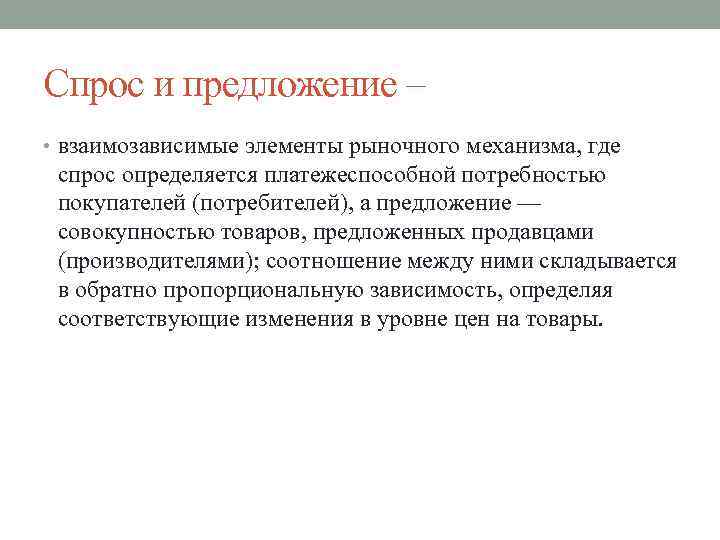 Спрос и предложение –

• взаимозависимые элементы рыночного механизма, где спрос определяется платежеспособной потребностью покупателей (потребителей), а предложение — совокупностью товаров, предложенных продавцами (производителями); соотношение между ними складывается в обратно пропорциональную зависимость, определяя соответствующие изменения в уровне цен на товары.